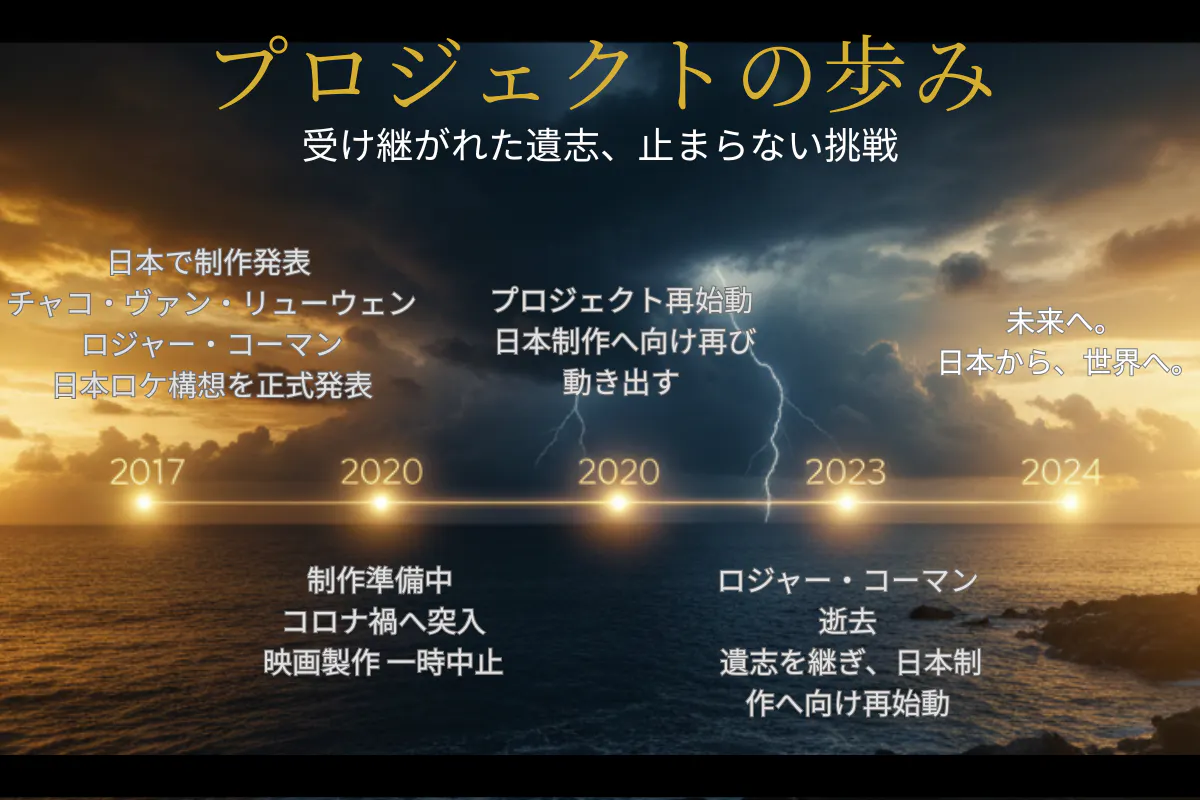 プロジェクトの歩み
受け継がれた遺志、止まらない挑戦

日本で制作発表
チャコ・ヴァン・リューウェン
ロジャー・コーマン
日本ロケ構想を正式発表

プロジェクト再始動
日本制作へ向け再び
動き出す

未来へ。
日本から、世界へ。

2017 2020 2020 2023 2024

制作準備中
コロナ禍へ突入
映画製作 一時中止

ロジャー・コーマン
逝去
遺志を継ぎ、日本制作へ向け再始動